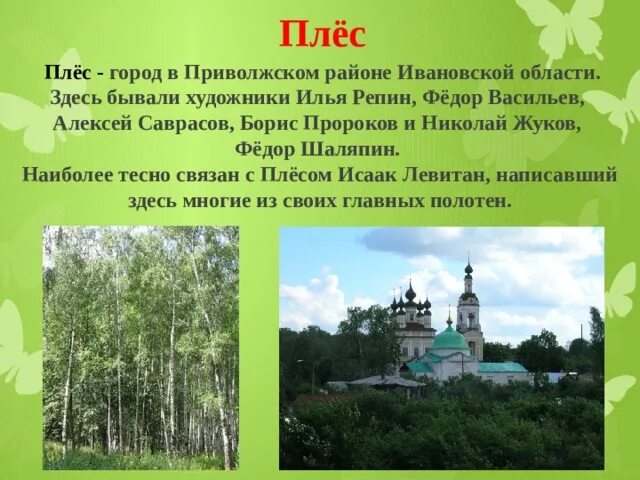 Плёс

Плёс - город в Приволжском районе Ивановской области. Здесь бывали художники Илья Репин, Фёдор Васильев, Алексей Саврасов, Борис Пророков и Николай Жуков, Фёдор Шаляпин.
Наиболее тесно связан с Плёсом Исаак Левитан, написавший здесь многие из своих главных полотен.